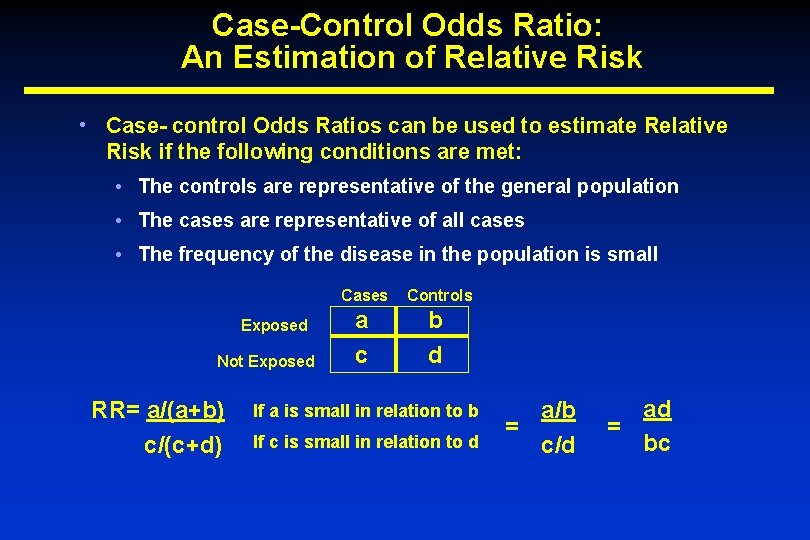 Case-Control Odds Ratio:
An Estimation of Relative Risk

• Case- control Odds Ratios can be used to estimate Relative Risk if the following conditions are met:

• The controls are representative of the general population

• The cases are representative of all cases

• The frequency of the disease in the population is small

| | Cases | Controls |
|---|---|---|
| Exposed | a | b |
| Not Exposed | c | d |

RR= $\frac{a/(a+b)}{c/(c+d)}$ If a is small in relation to b If c is small in relation to d $= \frac{a/b}{c/d} = \frac{ad}{bc}$